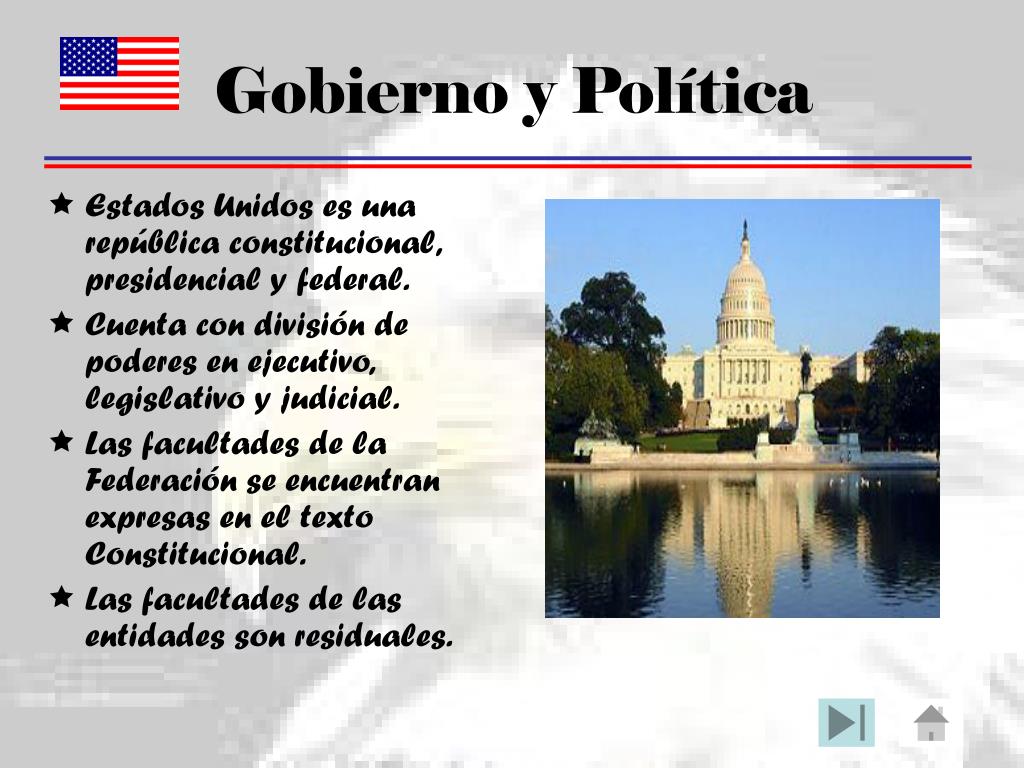 Gobierno y Política

★ Estados Unidos es una república constitucional, presidencial y federal.

★ Cuenta con división de poderes en ejecutivo, legislativo y judicial.

★ Las facultades de la Federación se encuentran expresas en el texto Constitucional.

★ Las facultades de las entidades son residuales.